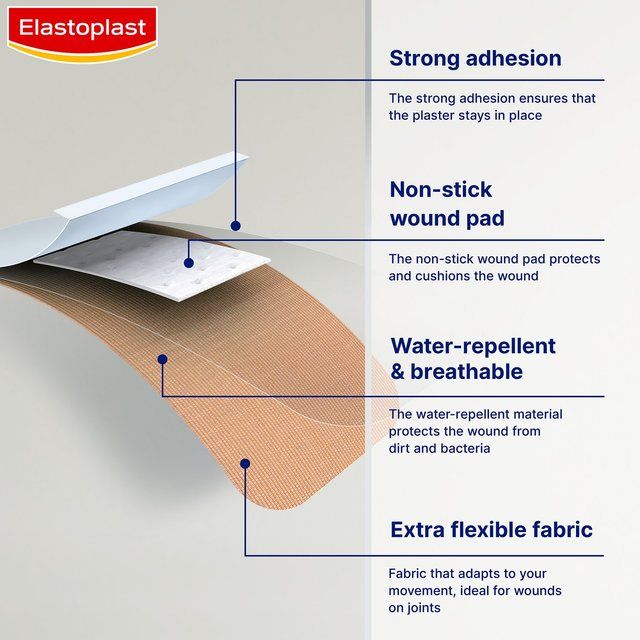 Elastoplast

Strong adhesion

The strong adhesion ensures that the plaster stays in place

Non-stick wound pad

The non-stick wound pad protects and cushions the wound

Water-repellent & breathable

The water-repellent material protects the wound from dirt and bacteria

Extra flexible fabric

Fabric that adapts to your movement, ideal for wounds on joints